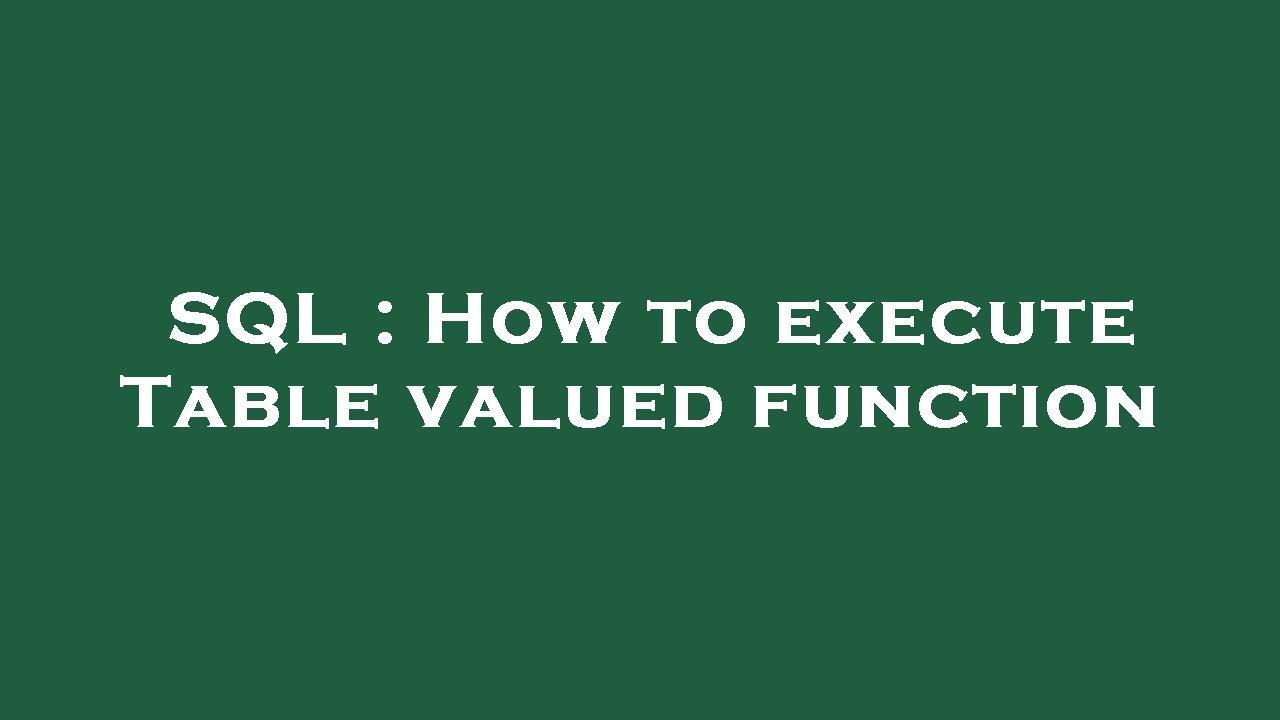 SQL : How to execute Table valued function